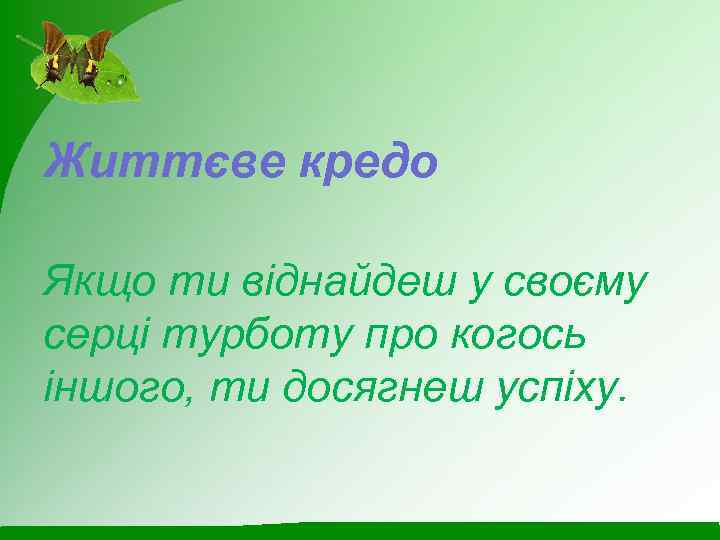 Життєве кредо

Якщо ти віднайдеш у своєму серці турботу про когось іншого, ти досягнеш успіху.